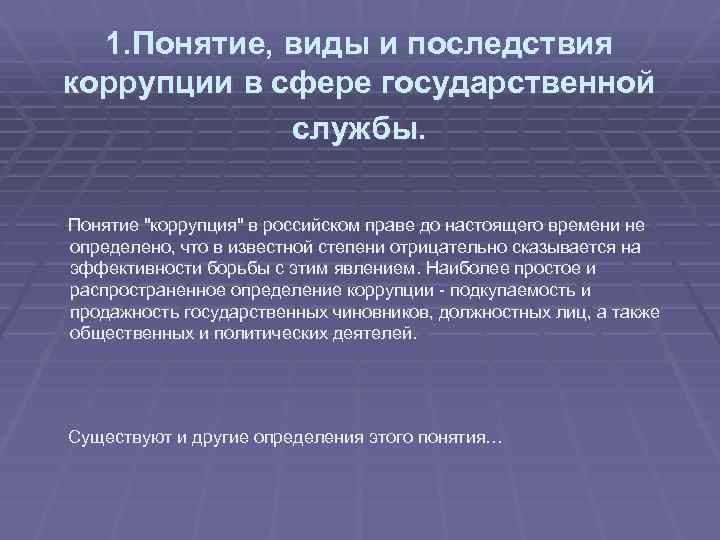 1.Понятие, виды и последствия коррупции в сфере государственной службы.

Понятие "коррупция" в российском праве до настоящего времени не определено, что в известной степени отрицательно сказывается на эффективности борьбы с этим явлением. Наиболее простое и распространенное определение коррупции - подкупаемость и продажность государственных чиновников, должностных лиц, а также общественных и политических деятелей.

Существуют и другие определения этого понятия…